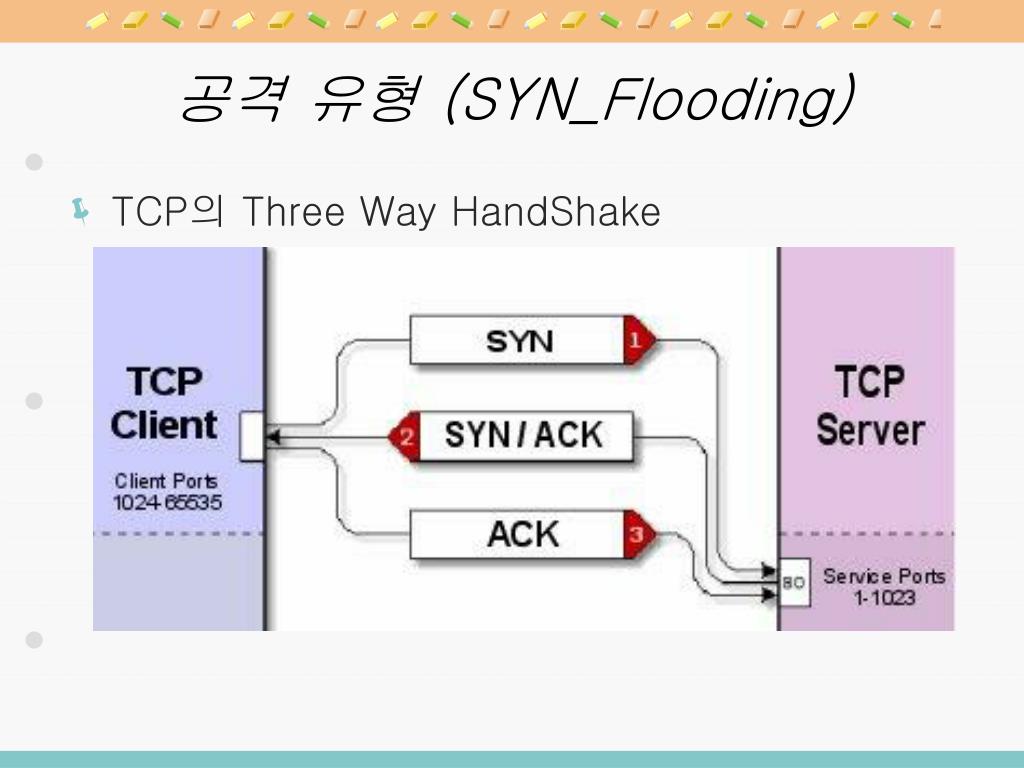 공격 유형 (SYN_Flooding)

TCP의 Three Way HandShake

TCP Client

Client Ports 1024-65535

SYN 1

2 SYN / ACK

ACK 3

TCP Server

80

Service Ports 1-1023